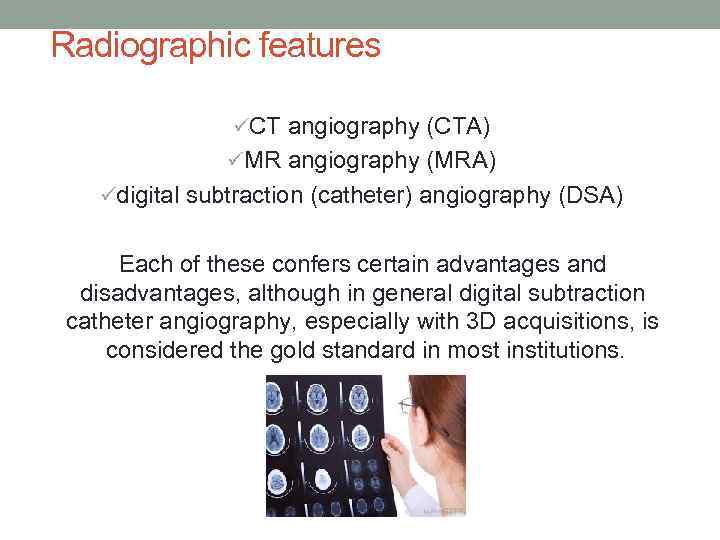 Radiographic features

✓CT angiography (CTA)
✓MR angiography (MRA)
✓digital subtraction (catheter) angiography (DSA)

Each of these confers certain advantages and disadvantages, although in general digital subtraction catheter angiography, especially with 3D acquisitions, is considered the gold standard in most institutions.